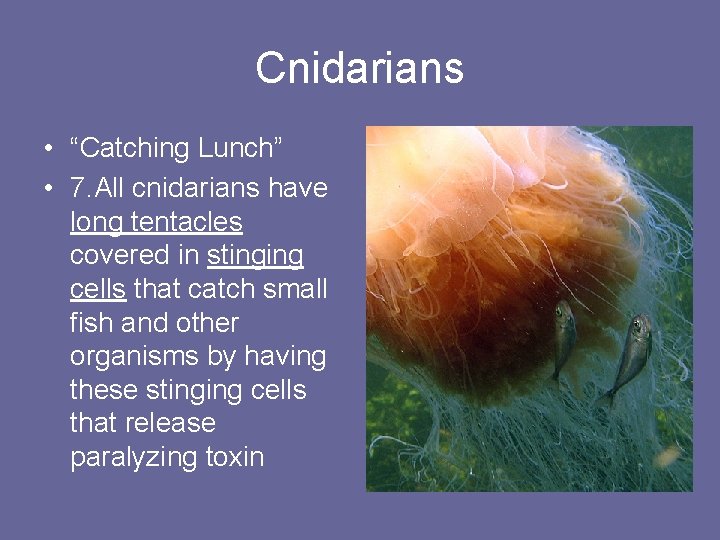 Cnidarians

• “Catching Lunch”
• 7.All cnidarians have long tentacles covered in stinging cells that catch small fish and other organisms by having these stinging cells that release paralyzing toxin